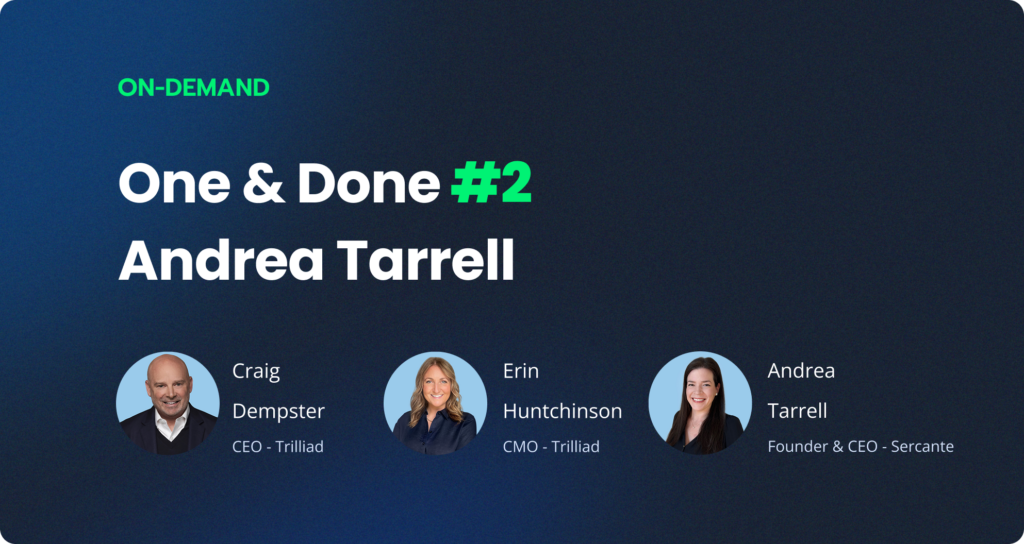 ON-DEMAND

One & Done #2
Andrea Tarrell

Craig
Dempster
CEO - Trilliad

Erin
Huntchinson
CMO - Trilliad

Andrea
Tarrell
Founder & CEO - Sercante